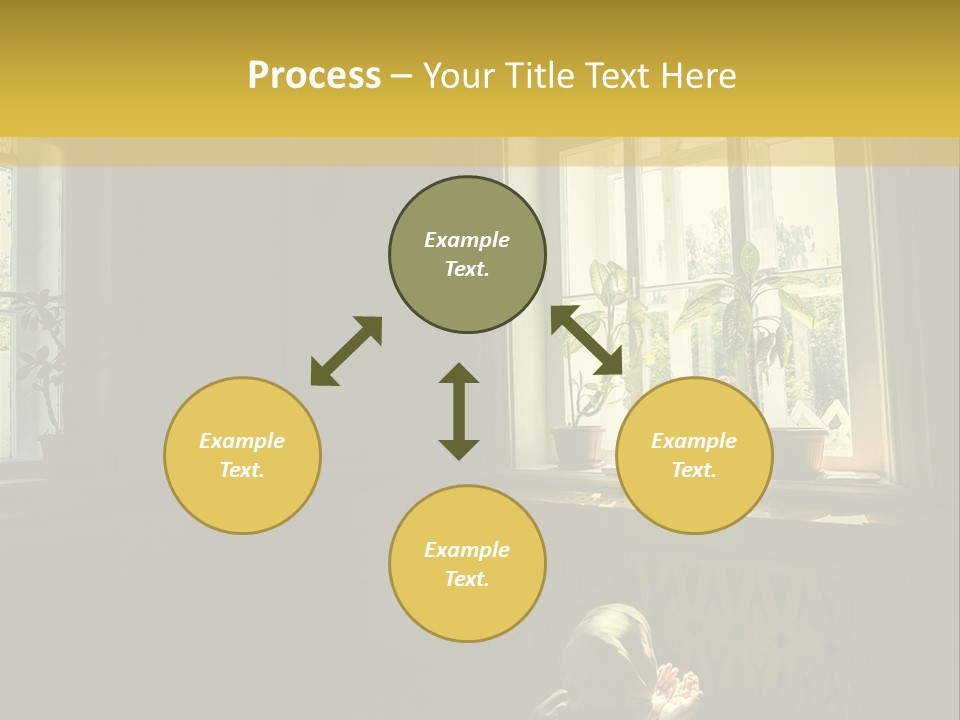 Process – Your Title Text Here

Example Text.

Example Text.

Example Text.

Example Text.